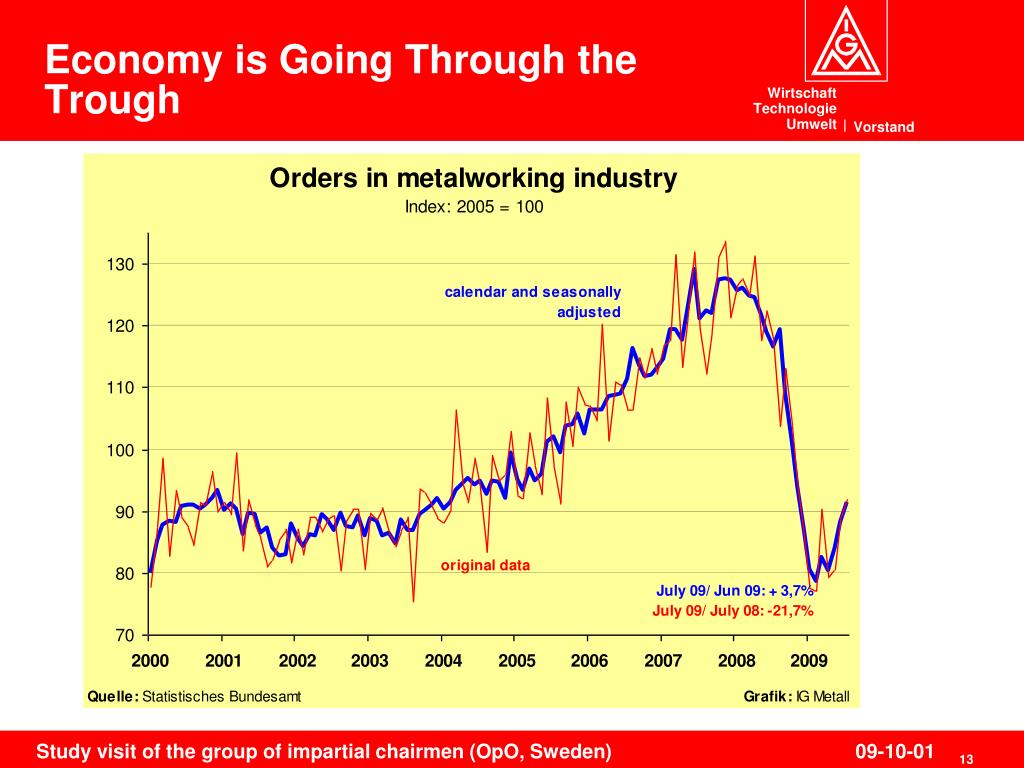 Economy is Going Through the Trough

IGM

Wirtschaft
Technologie
Umwelt | Vorstand

Orders in metalworking industry
Index: 2005 = 100

130
120
110
100
90
80
70

calendar and seasonally adjusted

original data

July 09/ Jun 09: + 3,7%
July 09/ July 08: -21,7%

2000 2001 2002 2003 2004 2005 2006 2007 2008 2009

Quelle: Statistisches Bundesamt

Grafik: IG Metall

Study visit of the group of impartial chairmen (OpO, Sweden)

09-10-01

13